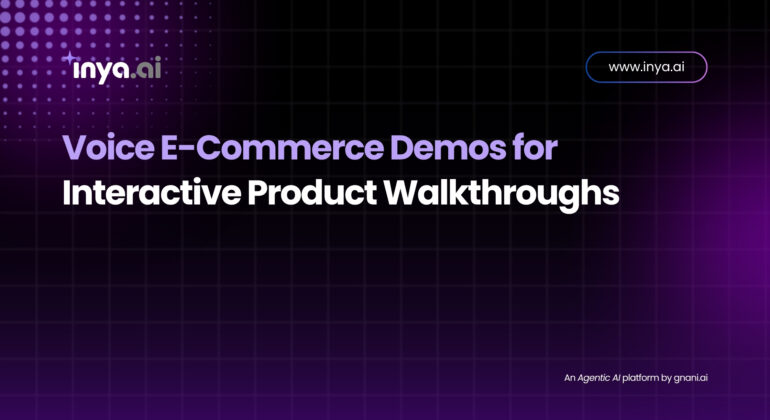 inya.ai

www.inya.ai

Voice E-Commerce Demos for Interactive Product Walkthroughs

An Agentic AI platform by gnani.ai